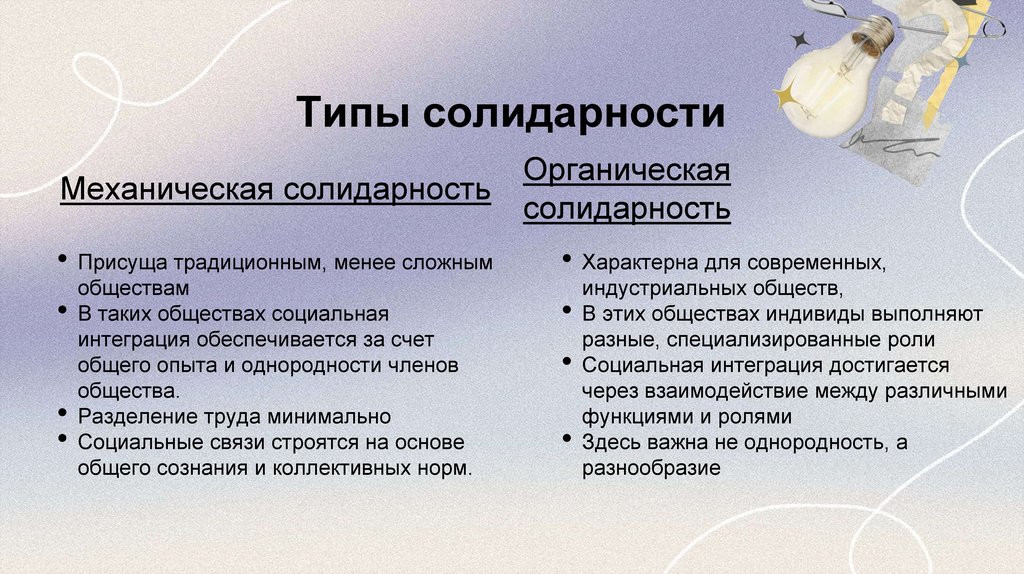 Типы солидарности

Механическая солидарность

• Присуща традиционным, менее сложным обществам
• В таких обществах социальная интеграция обеспечивается за счет общего опыта и однородности членов общества.
• Разделение труда минимально
• Социальные связи строятся на основе общего сознания и коллективных норм.

Органическая солидарность

• Характерна для современных, индустриальных обществ,
• В этих обществах индивиды выполняют разные, специализированные роли
• Социальная интеграция достигается через взаимодействие между различными функциями и ролями
• Здесь важна не однородность, а разнообразие